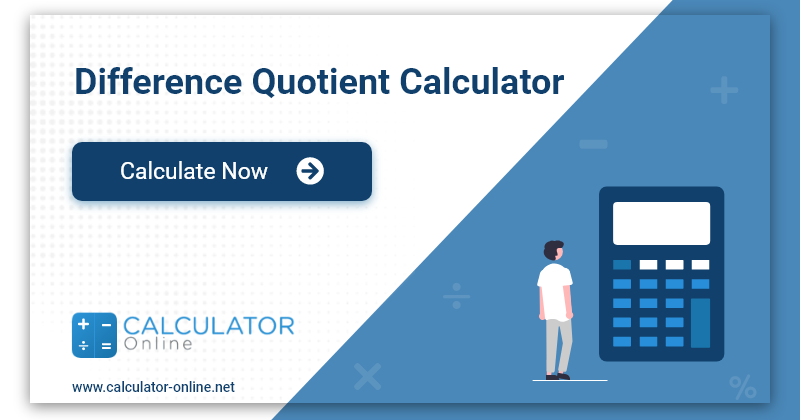 Difference Quotient Calculator

Calculate Now

CALCULATOR
Online

www.calculator-online.net